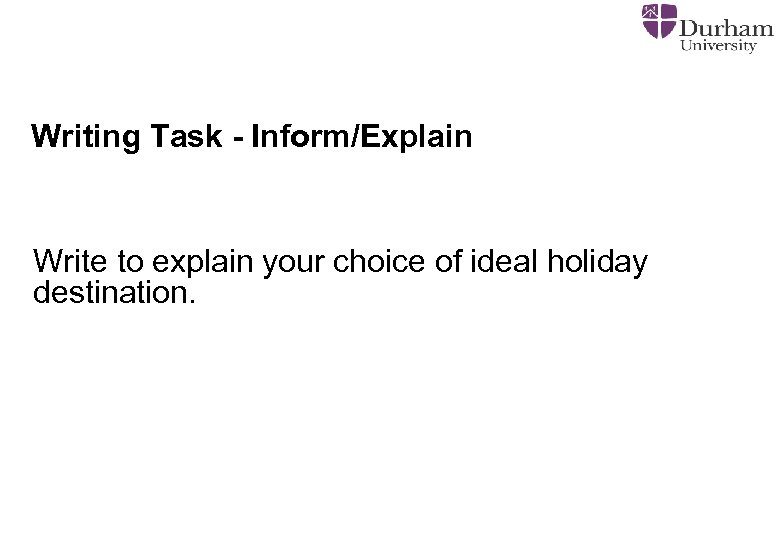 Durham University

Writing Task - Inform/Explain

Write to explain your choice of ideal holiday destination.